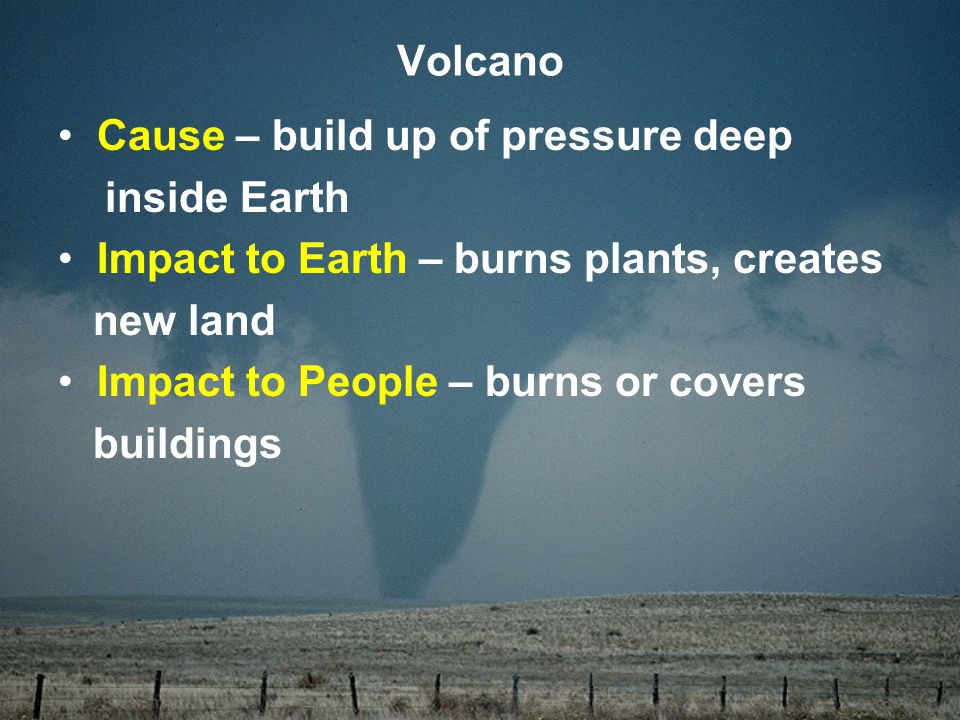 Volcano

• Cause – build up of pressure deep inside Earth

• Impact to Earth – burns plants, creates new land

• Impact to People – burns or covers buildings